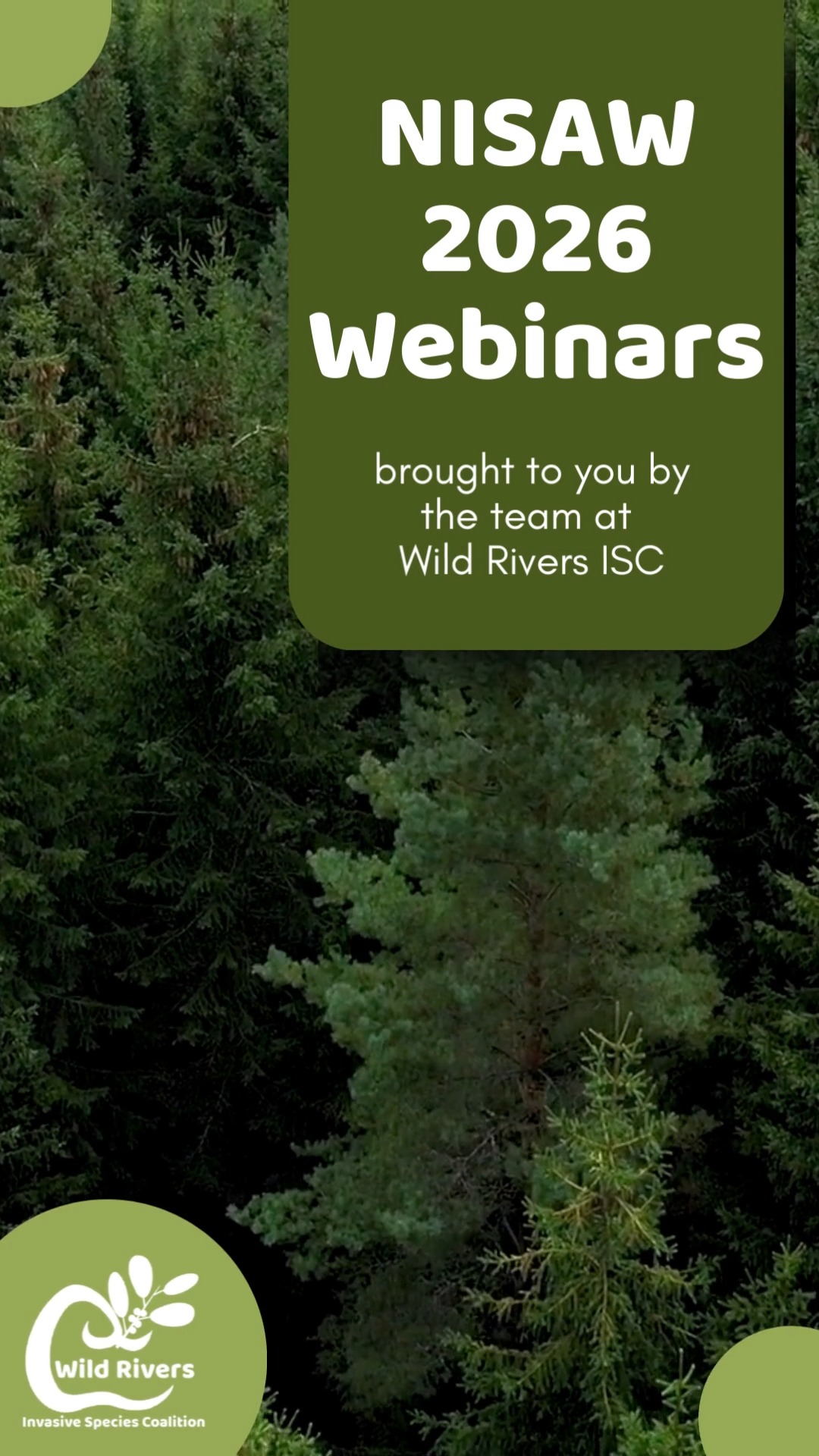 NISAW 2026 Webinars

brought to you by the team at Wild Rivers ISC

Wild Rivers
Invasive Species Coalition